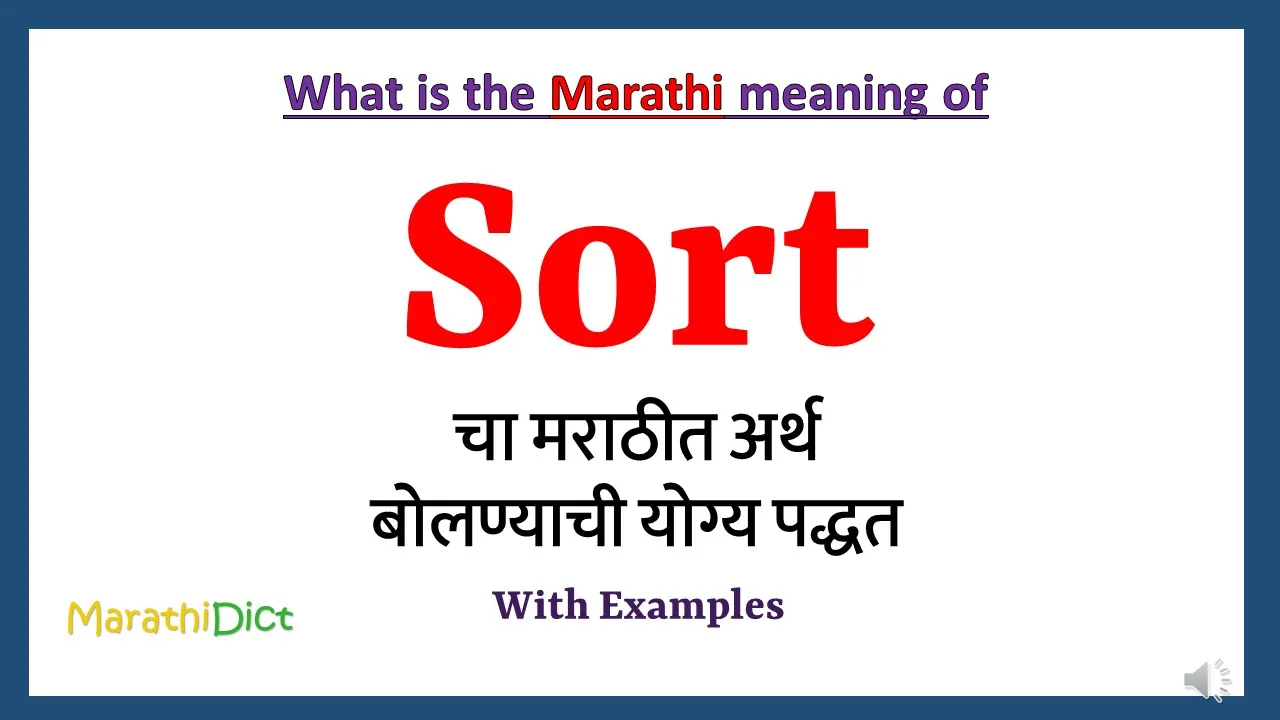 What is the Marathi meaning of

Sort

चा मराठीत अर्थ
बोलण्याची योग्य पद्धत

With Examples

MarathiDict